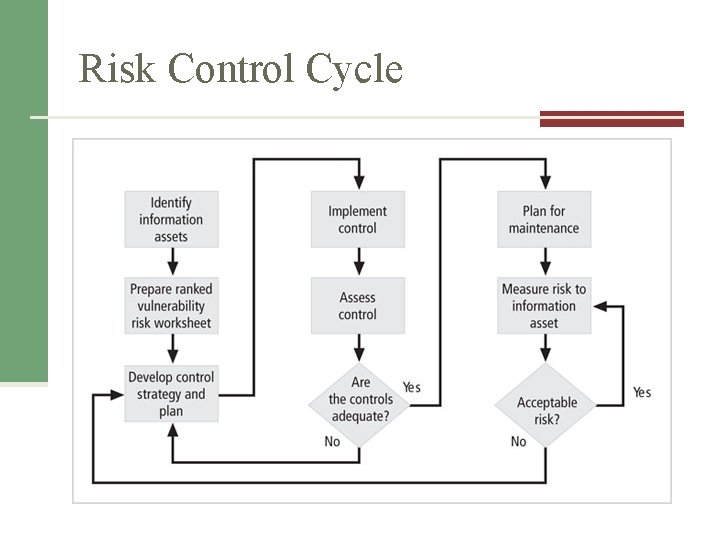 Risk Control Cycle

Identify information assets

Prepare ranked vulnerability risk worksheet

Develop control strategy and plan

Implement control

Assess control

Are the controls adequate?

Yes

No

Plan for maintenance

Measure risk to information asset

Acceptable risk?

Yes

No